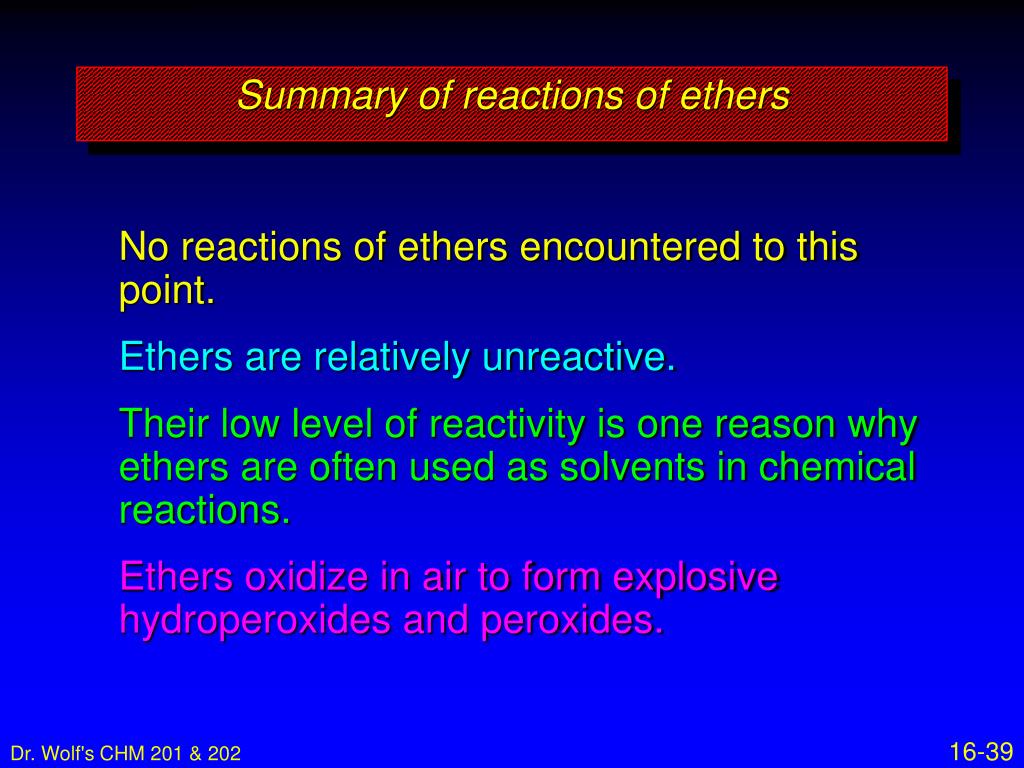 Summary of reactions of ethers

No reactions of ethers encountered to this point.

Ethers are relatively unreactive.

Their low level of reactivity is one reason why ethers are often used as solvents in chemical reactions.

Ethers oxidize in air to form explosive hydroperoxides and peroxides.

Dr. Wolf's CHM 201 & 202

16-39